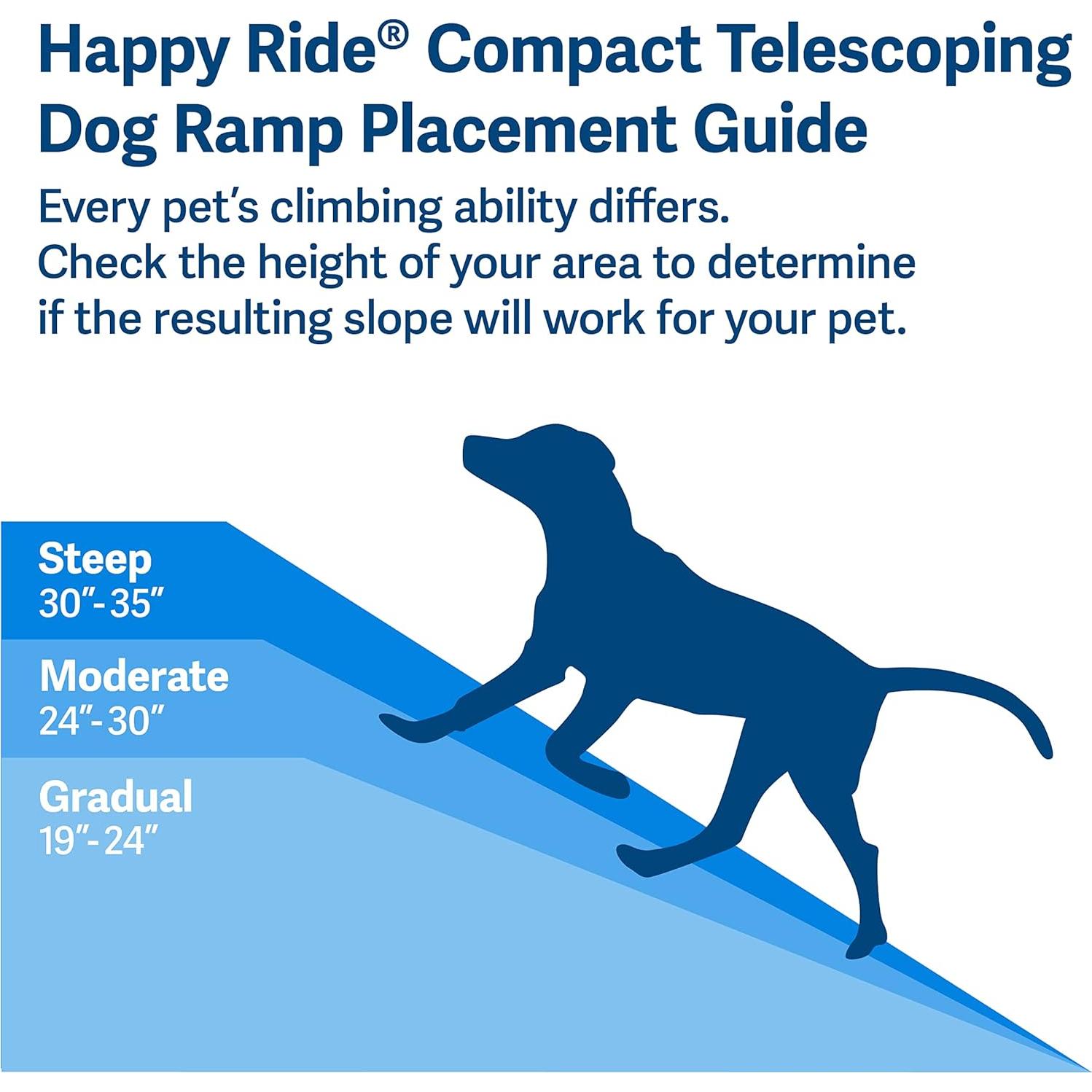 Happy Ride® Compact Telescoping Dog Ramp Placement Guide

Every pet's climbing ability differs.
Check the height of your area to determine if the resulting slope will work for your pet.

Steep
30"-35"

Moderate
24"-30"

Gradual
19"-24"